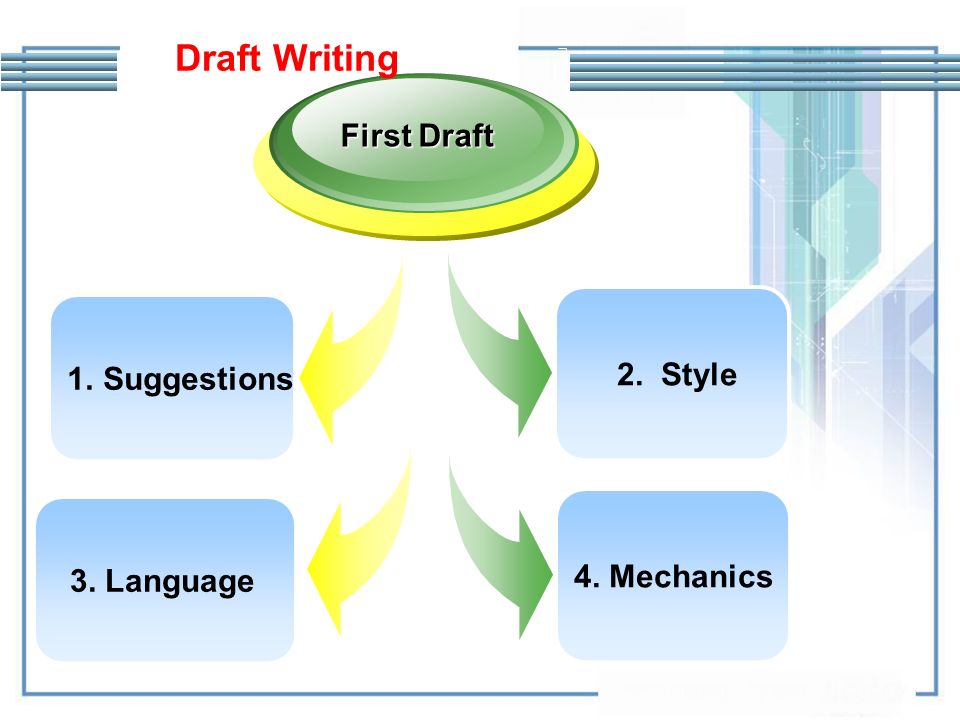 Draft Writing

First Draft

1. Suggestions

2. Style

3. Language

4. Mechanics